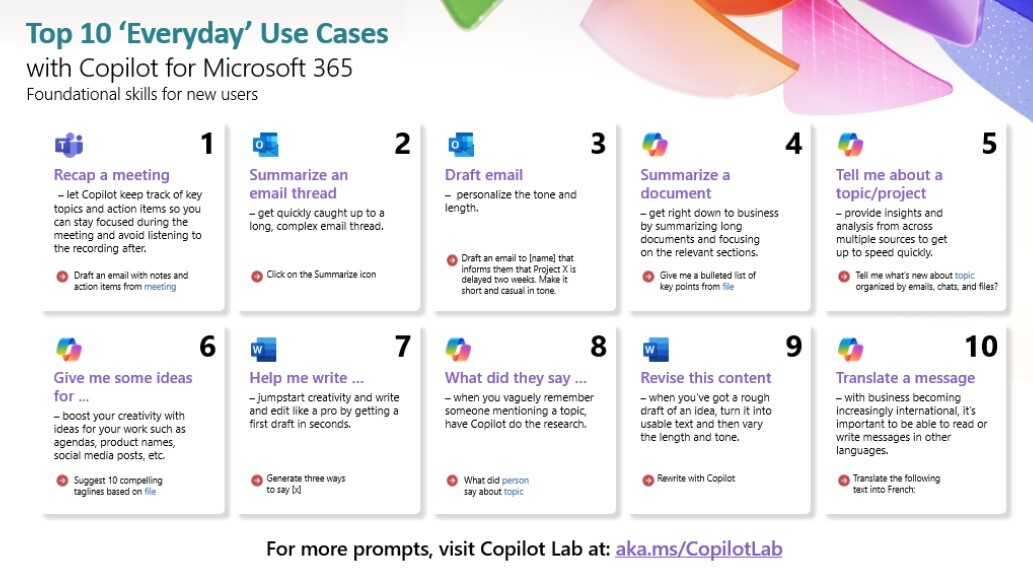 Top 10 'Everyday' Use Cases
with Copilot for Microsoft 365
Foundational skills for new users

1
Recap a meeting
– let Copilot keep track of key topics and action items so you can stay focused during the meeting and avoid listening to the recording after.
Draft an email with notes and action items from meeting

2
Summarize an email thread
– get quickly caught up to a long, complex email thread.
Click on the Summarize icon

3
Draft email
– personalize the tone and length.
Draft an email to [name] that informs them that Project X is delayed two weeks. Make it short and casual in tone.

4
Summarize a document
– get right down to business by summarizing long documents and focusing on the relevant sections.
Give me a bulleted list of key points from file

5
Tell me about a topic/project
– provide insights and analysis from across multiple sources to get up to speed quickly.
Tell me what's new about topic organized by emails, chats, and files?

6
Give me some ideas for ...
– boost your creativity with ideas for your work such as agendas, product names, social media posts, etc.
Suggest 10 compelling taglines based on file

7
Help me write ...
– jumpstart creativity and write and edit like a pro by getting a first draft in seconds.
Generate three ways to say [x]

8
What did they say ...
– when you vaguely remember someone mentioning a topic, have Copilot do the research.
What did person say about topic

9
Revise this content
– when you've got a rough draft of an idea, turn it into usable text and then vary the length and tone.
Rewrite with Copilot

10
Translate a message
– with business becoming increasingly international, it's important to be able to read or write messages in other languages.
Translate the following text into French:

For more prompts, visit Copilot Lab at: aka.ms/CopilotLab